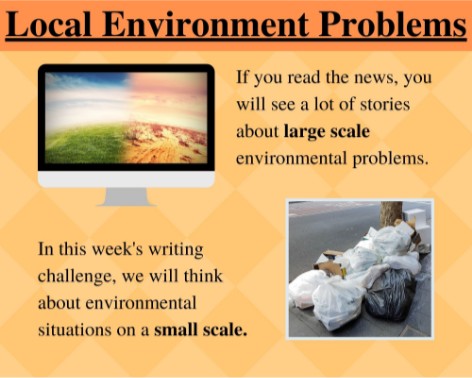 Local Environment Problems

If you read the news, you will see a lot of stories about large scale environmental problems.

In this week's writing challenge, we will think about environmental situations on a small scale.